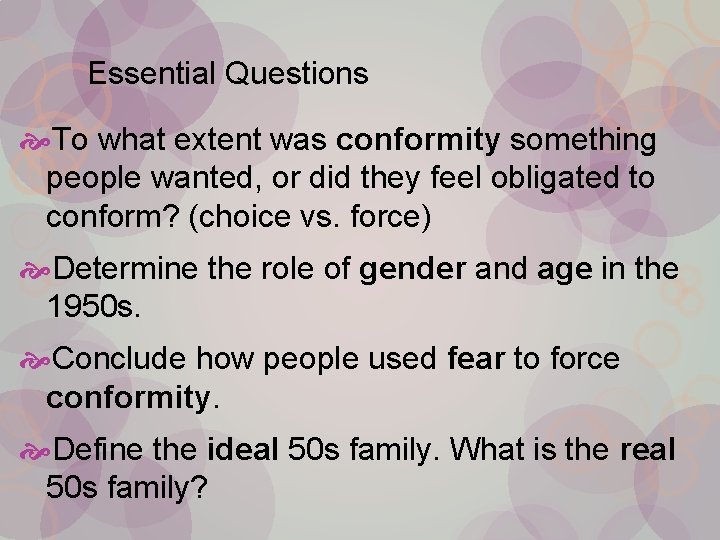 Essential Questions

To what extent was conformity something people wanted, or did they feel obligated to conform? (choice vs. force)

Determine the role of gender and age in the 1950s.

Conclude how people used fear to force conformity.

Define the ideal 50s family. What is the real 50s family?